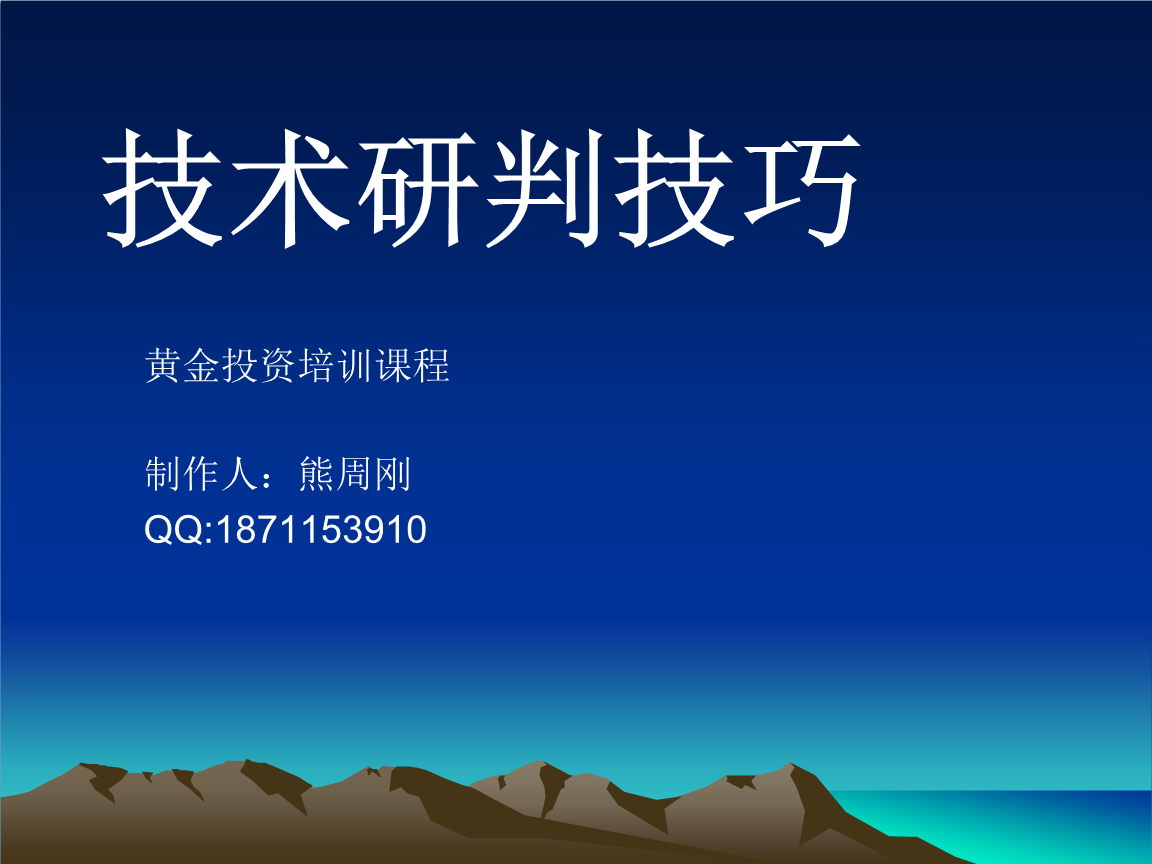 技术研判技巧

黄金投资培训课程

制作人：熊周刚
QQ:1871153910